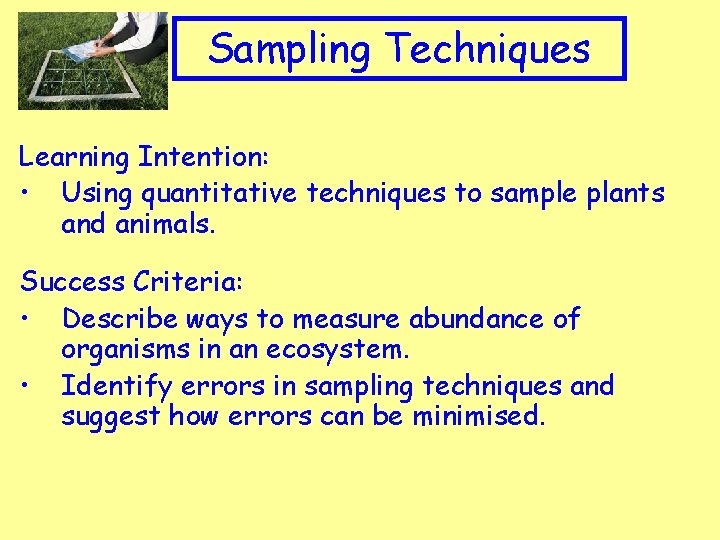 Sampling Techniques

Learning Intention:
• Using quantitative techniques to sample plants and animals.

Success Criteria:
• Describe ways to measure abundance of organisms in an ecosystem.
• Identify errors in sampling techniques and suggest how errors can be minimised.